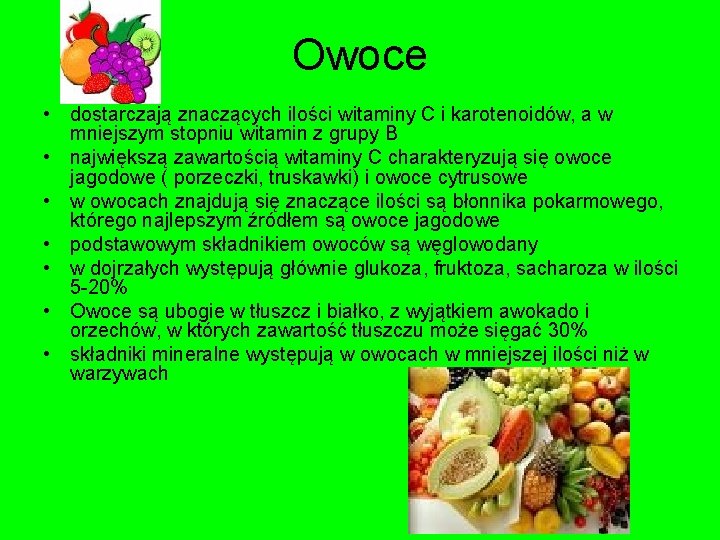 Owoce

• dostarczają znaczących ilości witaminy C i karotenoidów, a w mniejszym stopniu witamin z grupy B
• największą zawartością witaminy C charakteryzują się owoce jagodowe ( porzeczki, truskawki) i owoce cytrusowe
• w owocach znajdują się znaczące ilości są błonnika pokarmowego, którego najlepszym źródłem są owoce jagodowe
• podstawowym składnikiem owoców są węglowodany
• w dojrzałych występują głównie glukoza, fruktoza, sacharoza w ilości 5-20%
• Owoce są ubogie w tłuszcz i białko, z wyjątkiem awokado i orzechów, w których zawartość tłuszczu może sięgać 30%
• składniki mineralne występują w owocach w mniejszej ilości niż w warzywach